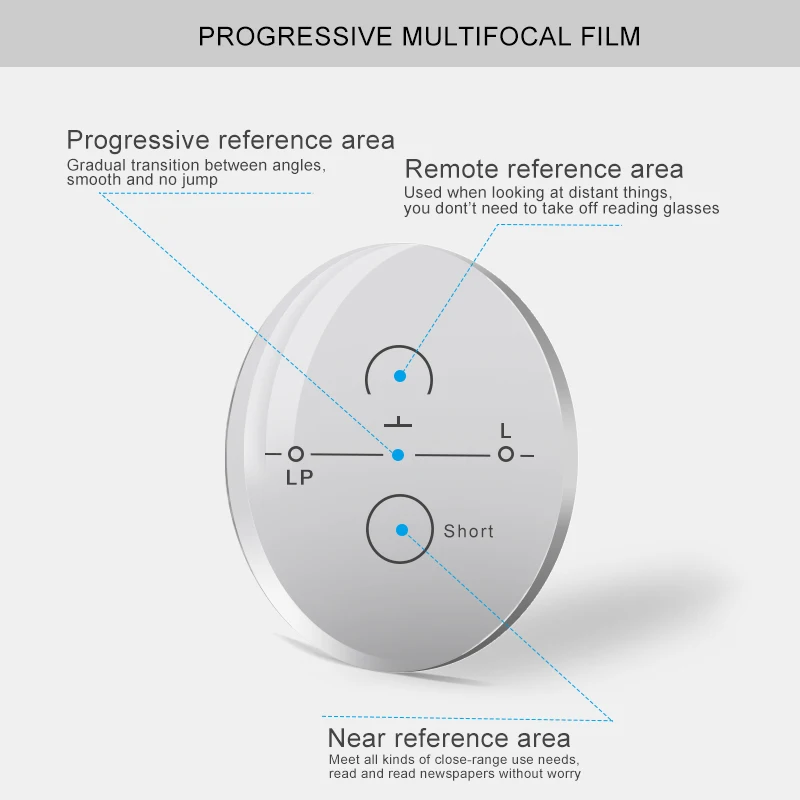 PROGRESSIVE MULTIFOCAL FILM

Progressive reference area
Gradual transition between angles, smooth and no jump

Remote reference area
Used when looking at distant things, you dont't need to take off reading glasses

L

LP

Short

Near reference area
Meet all kinds of close-range use needs, read and read newspapers without worry